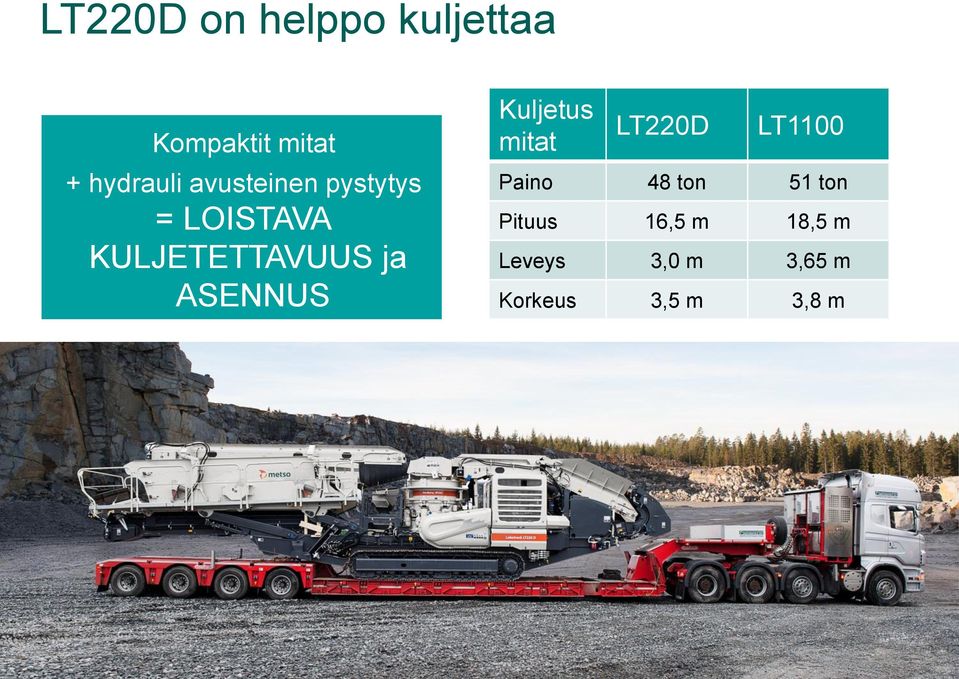 LT220D on helppo kuljettaa

Kompaktit mitat
+ hydrauli avusteinen pystytys
= LOISTAVA KULJETETTAVUUS ja ASENNUS

| Kuljetus mitat | LT220D | LT1100 |
|---|---|---|
| Paino | 48 ton | 51 ton |
| Pituus | 16,5 m | 18,5 m |
| Leveys | 3,0 m | 3,65 m |
| Korkeus | 3,5 m | 3,8 m |

metso